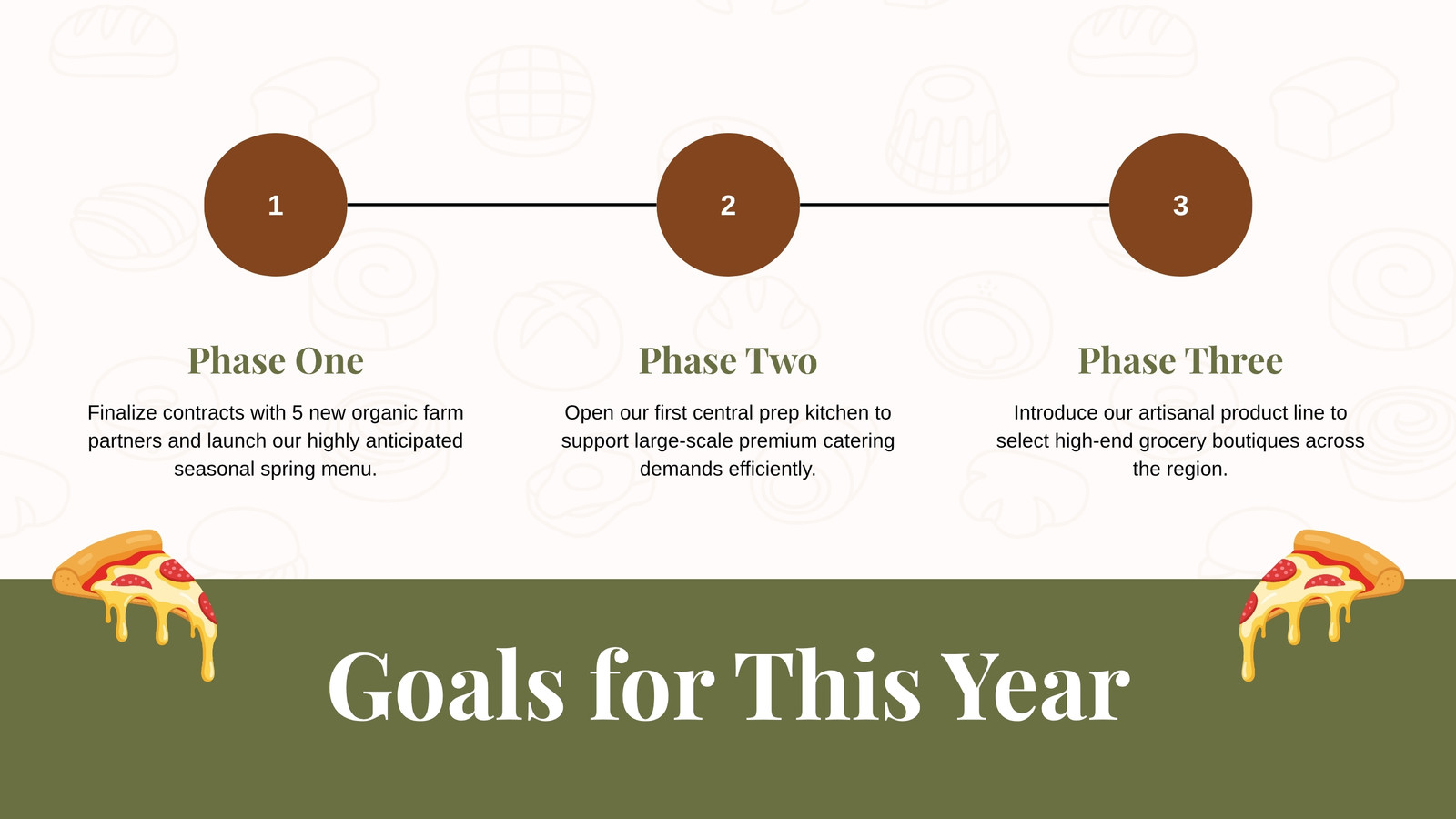 1

2

3

Phase One

Finalize contracts with 5 new organic farm partners and launch our highly anticipated seasonal spring menu.

Phase Two

Open our first central prep kitchen to support large-scale premium catering demands efficiently.

Phase Three

Introduce our artisanal product line to select high-end grocery boutiques across the region.

Goals for This Year